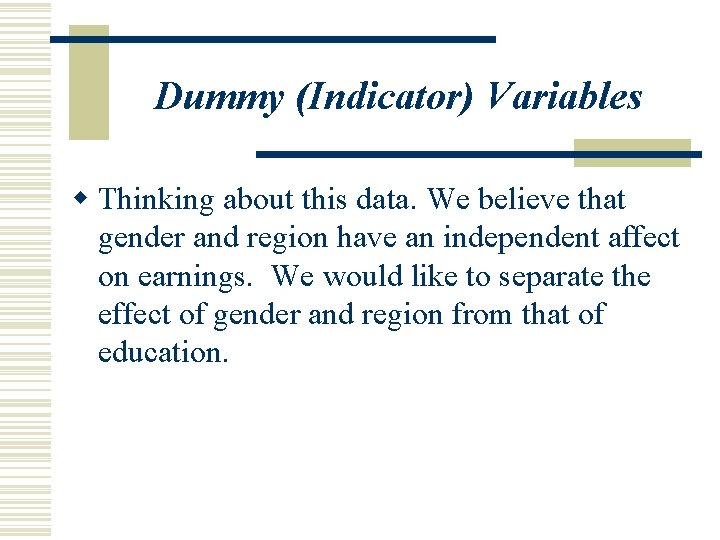 Dummy (Indicator) Variables

Thinking about this data. We believe that gender and region have an independent affect on earnings. We would like to separate the effect of gender and region from that of education.